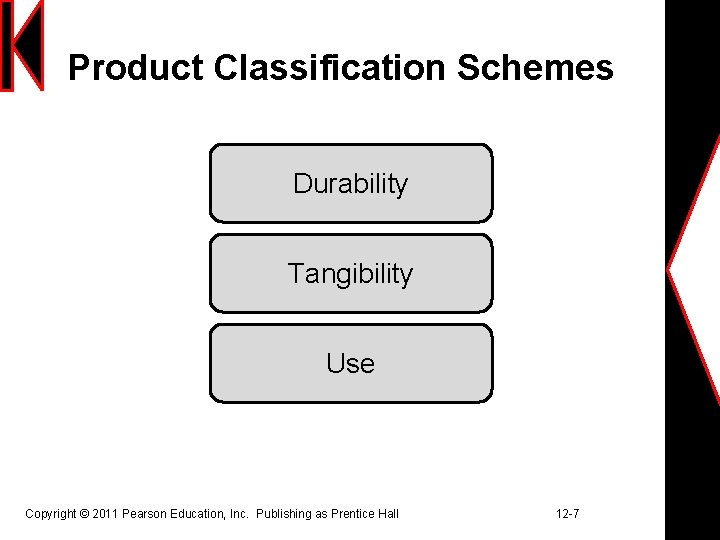 Product Classification Schemes

Durability

Tangibility

Use

Copyright © 2011 Pearson Education, Inc. Publishing as Prentice Hall

12-7